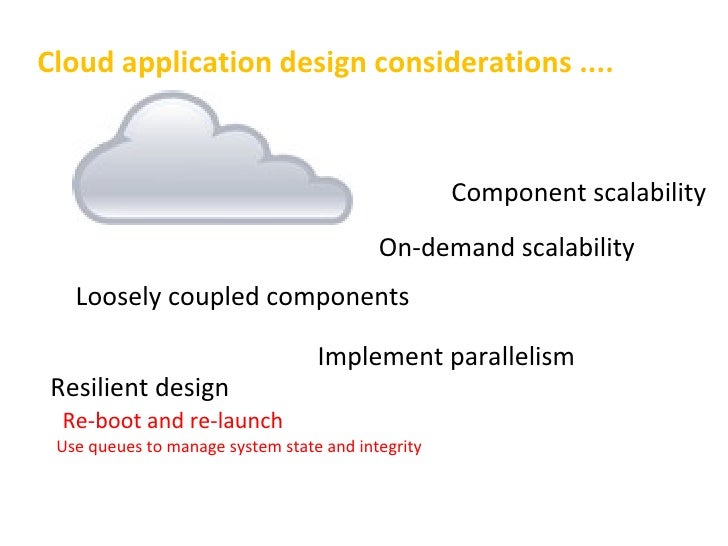 Cloud application design considerations ....

Component scalability

On-demand scalability

Loosely coupled components

Implement parallelism

Resilient design

Re-boot and re-launch

Use queues to manage system state and integrity